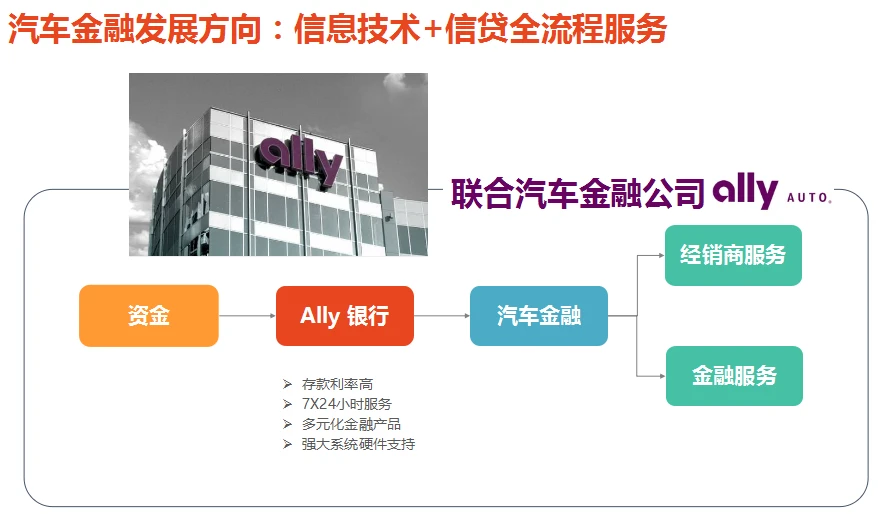 汽车金融发展方向：信息技术+信贷全流程服务

ally

联合汽车金融公司 ally AUTO.

资金

Ally 银行

汽车金融

经销商服务

金融服务

➢ 存款利率高
➢ 7X24小时服务
➢ 多元化金融产品
➢ 强大系统硬件支持